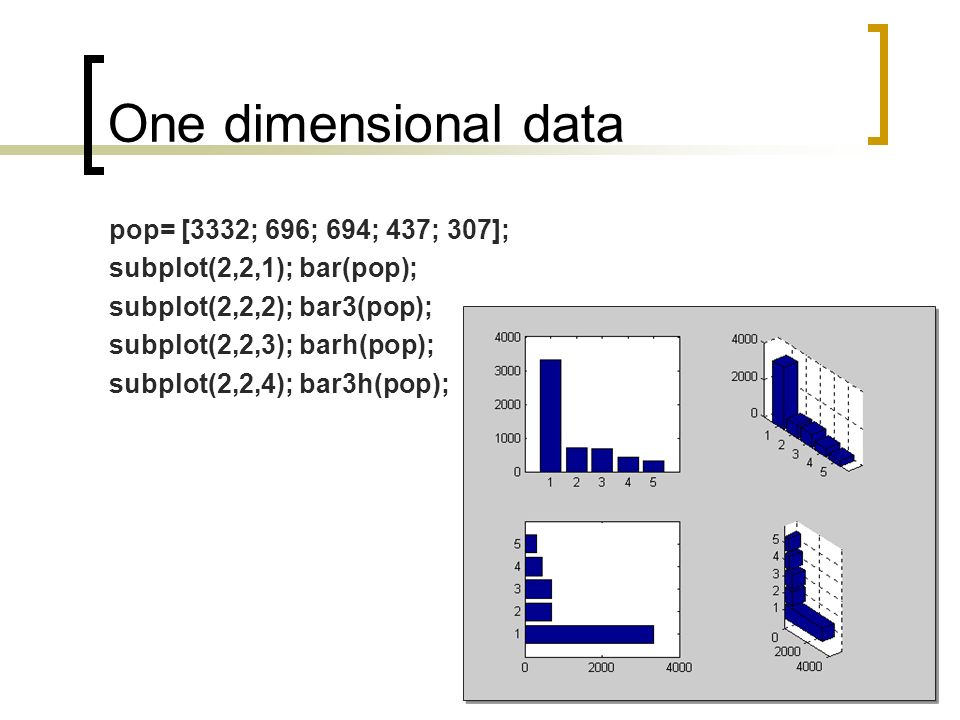 One dimensional data

pop= [3332; 696; 694; 437; 307];
subplot(2,2,1); bar(pop);
subplot(2,2,2); bar3(pop);
subplot(2,2,3); barh(pop);
subplot(2,2,4); bar3h(pop);

4000
3000
2000
1000
0
1 2 3 4 5

4000
2000
0
1
2
3
4
5

5
4
3
2
1
0 2000 4000

5
4
3
2
1
0
2000
4000